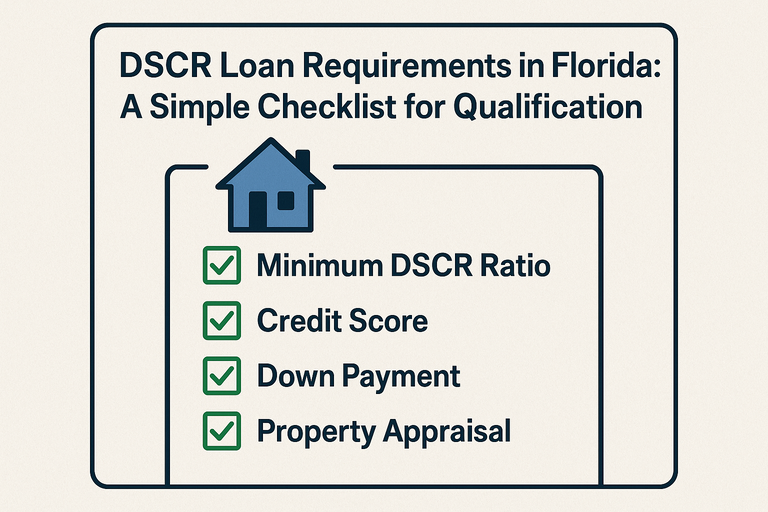 DSCR Loan Requirements in Florida: A Simple Checklist for Qualification

Minimum DSCR Ratio
Credit Score
Down Payment
Property Appraisal